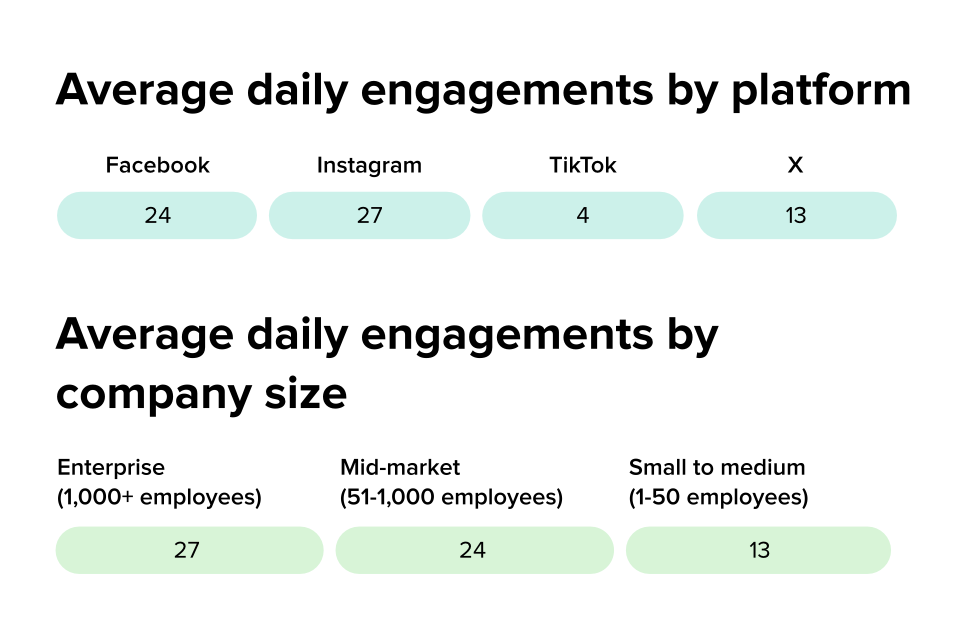 Average daily engagements by platform

| Facebook | Instagram | TikTok | X |
|---|---|---|---|
| 24 | 27 | 4 | 13 |

Average daily engagements by company size

| Enterprise (1,000+ employees) | Mid-market (51-1,000 employees) | Small to medium (1-50 employees) |
|---|---|---|
| 27 | 24 | 13 |